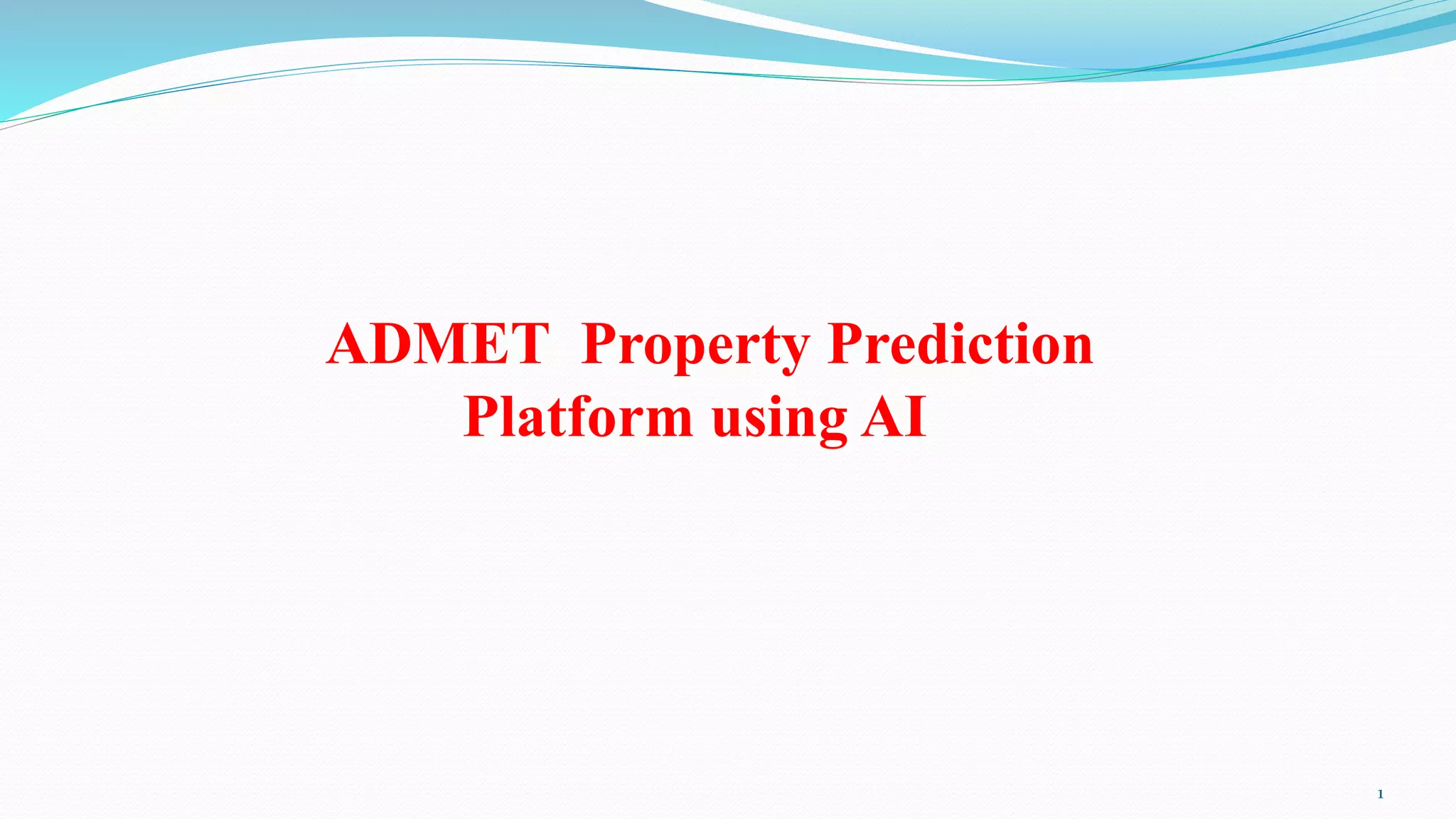 ADMET  Property Prediction Platform using AI

1